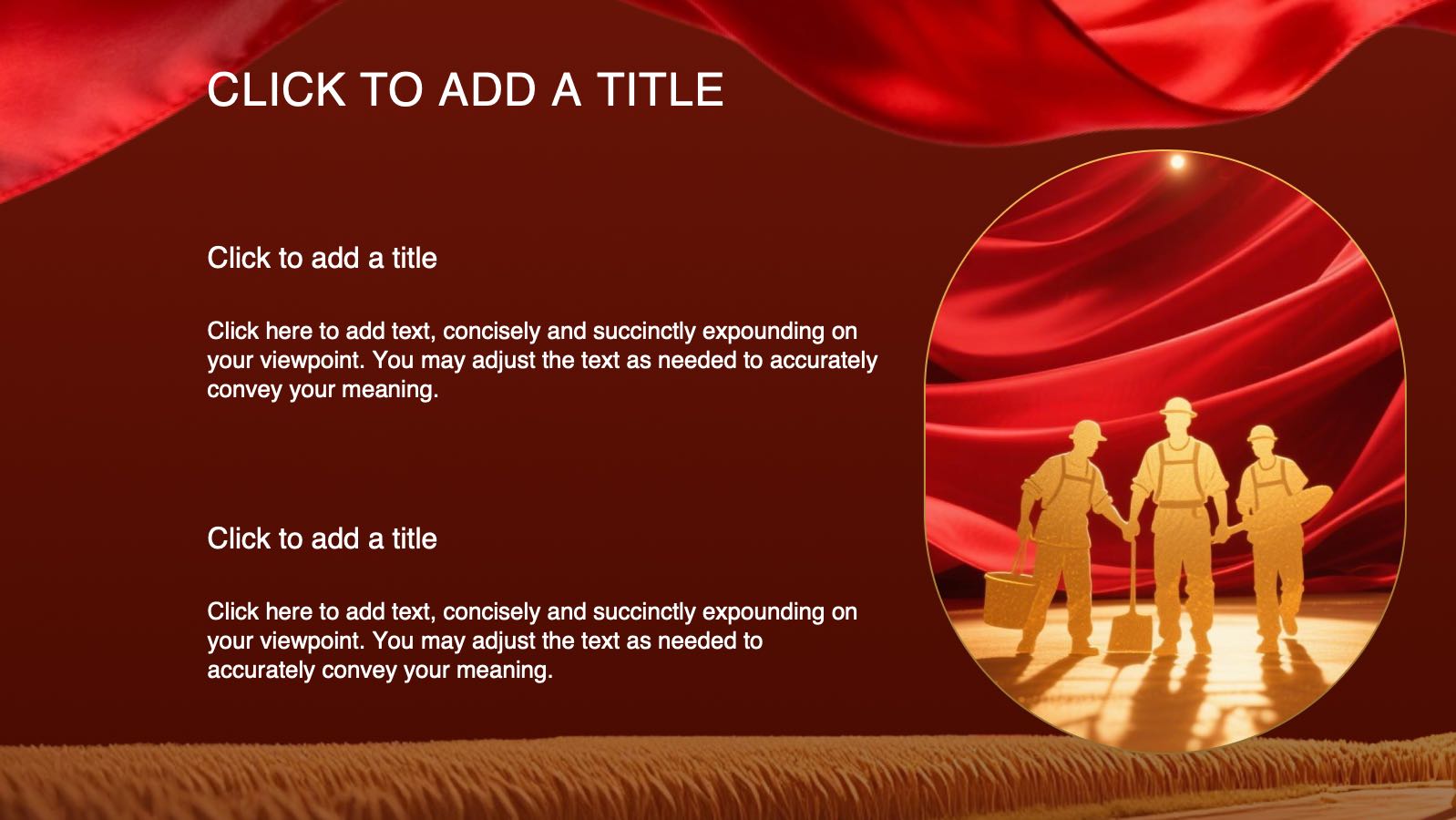 CLICK TO ADD A TITLE

Click to add a title

Click here to add text, concisely and succinctly expounding on your viewpoint. You may adjust the text as needed to accurately convey your meaning.

Click to add a title

Click here to add text, concisely and succinctly expounding on your viewpoint. You may adjust the text as needed to accurately convey your meaning.